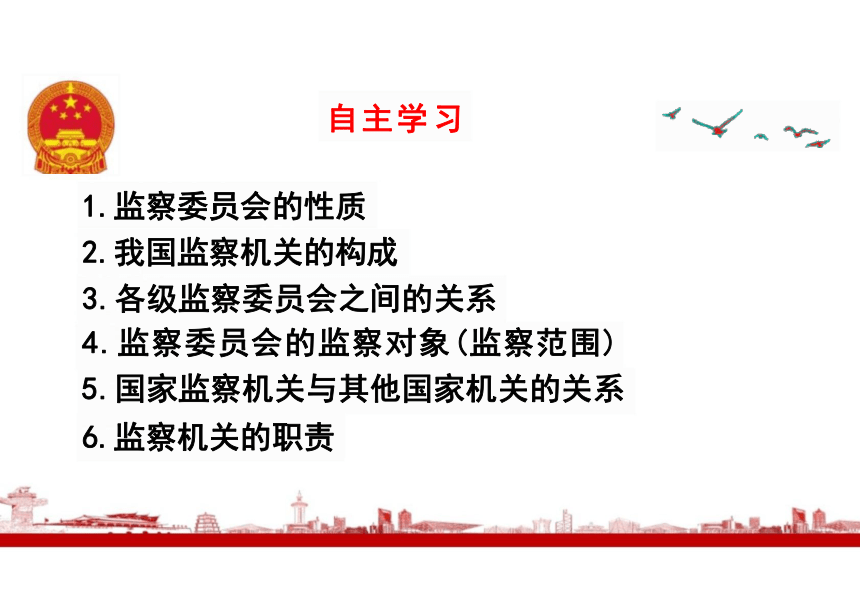 自主学习

1.监察委员会的性质
2.我国监察机关的构成
3.各级监察委员会之间的关系
4.监察委员会的监察对象(监察范围)
5.国家监察机关与其他国家机关的关系
6.监察机关的职责